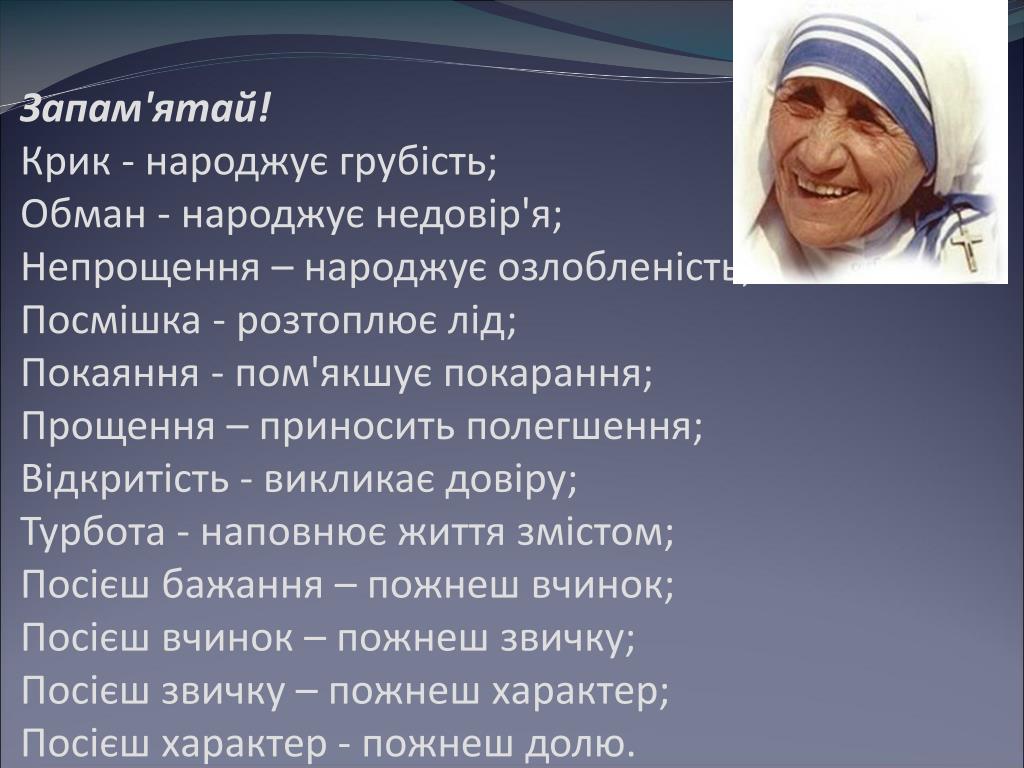 Запам'ятай!
Крик - народжує грубість;
Обман - народжує недовір'я;
Непрощення – народжує озлобленість;
Посмішка - розтоплює лід;
Покаяння - пом'якшує покарання;
Прощення – приносить полегшення;
Відкритість - викликає довіру;
Турбота - наповнює життя змістом;
Посієш бажання – пожнеш вчинок;
Посієш вчинок – пожнеш звичку;
Посієш звичку – пожнеш характер;
Посієш характер - пожнеш долю.